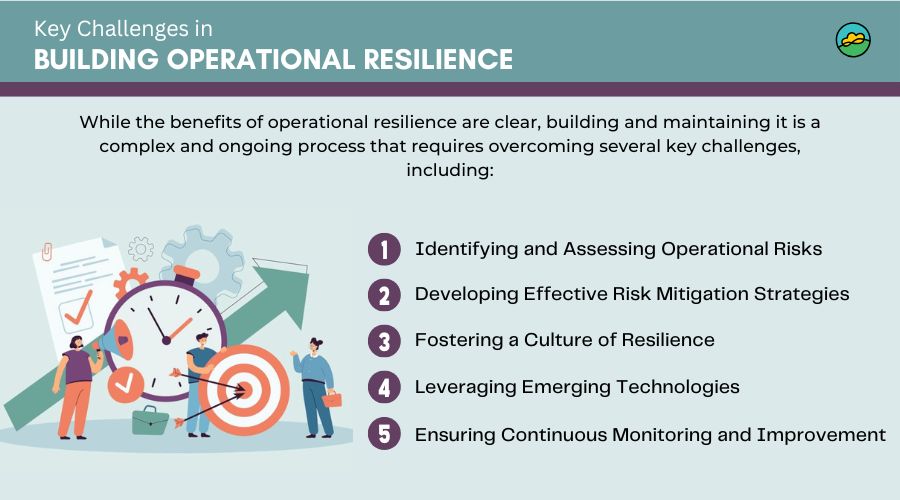 Key Challenges in
BUILDING OPERATIONAL RESILIENCE

While the benefits of operational resilience are clear, building and maintaining it is a complex and ongoing process that requires overcoming several key challenges, including:

1 Identifying and Assessing Operational Risks
2 Developing Effective Risk Mitigation Strategies
3 Fostering a Culture of Resilience
4 Leveraging Emerging Technologies
5 Ensuring Continuous Monitoring and Improvement